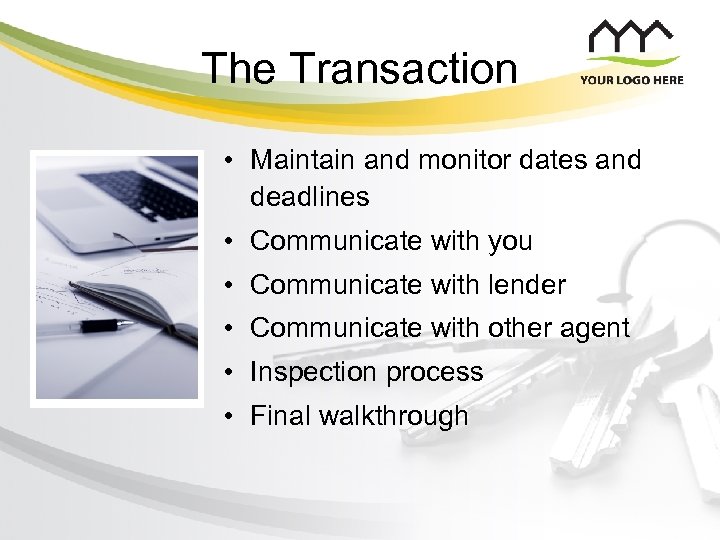 The Transaction

YOUR LOGO HERE

• Maintain and monitor dates and deadlines
• Communicate with you
• Communicate with lender
• Communicate with other agent
• Inspection process
• Final walkthrough